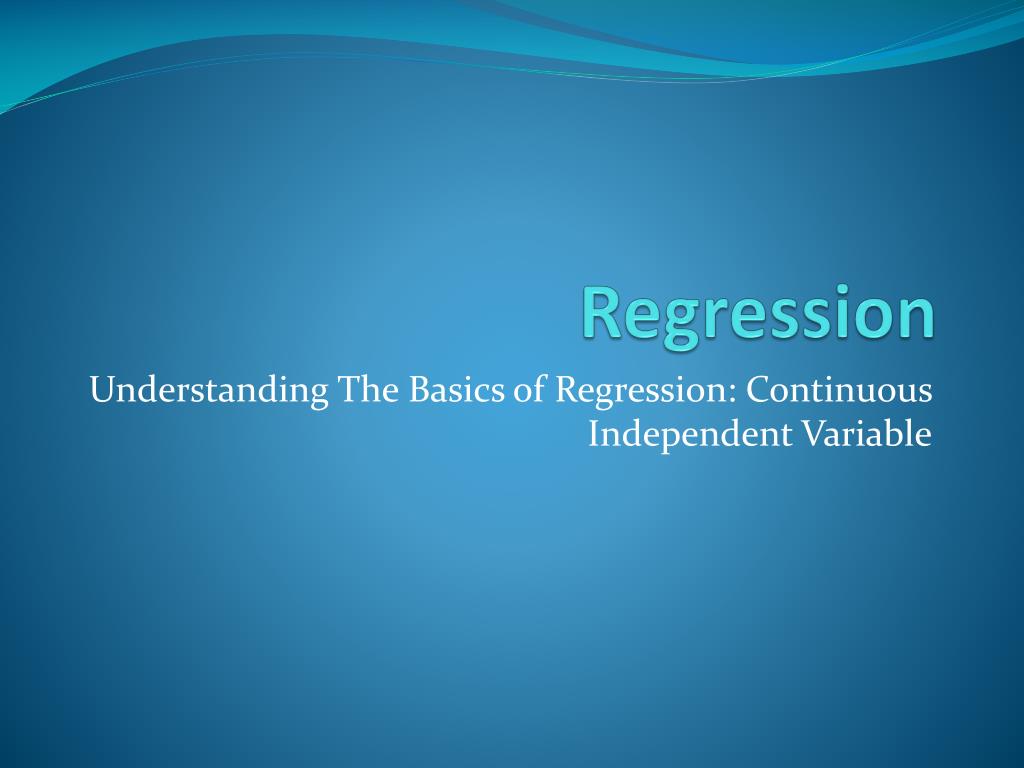 Regression

Understanding The Basics of Regression: Continuous Independent Variable